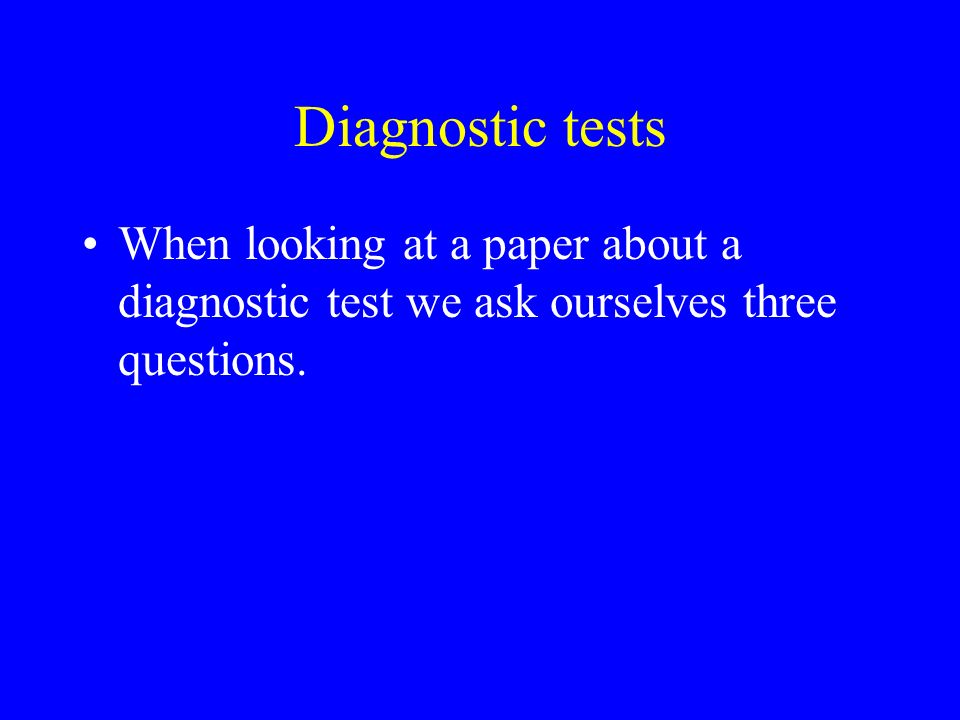 Diagnostic tests

• When looking at a paper about a diagnostic test we ask ourselves three questions.